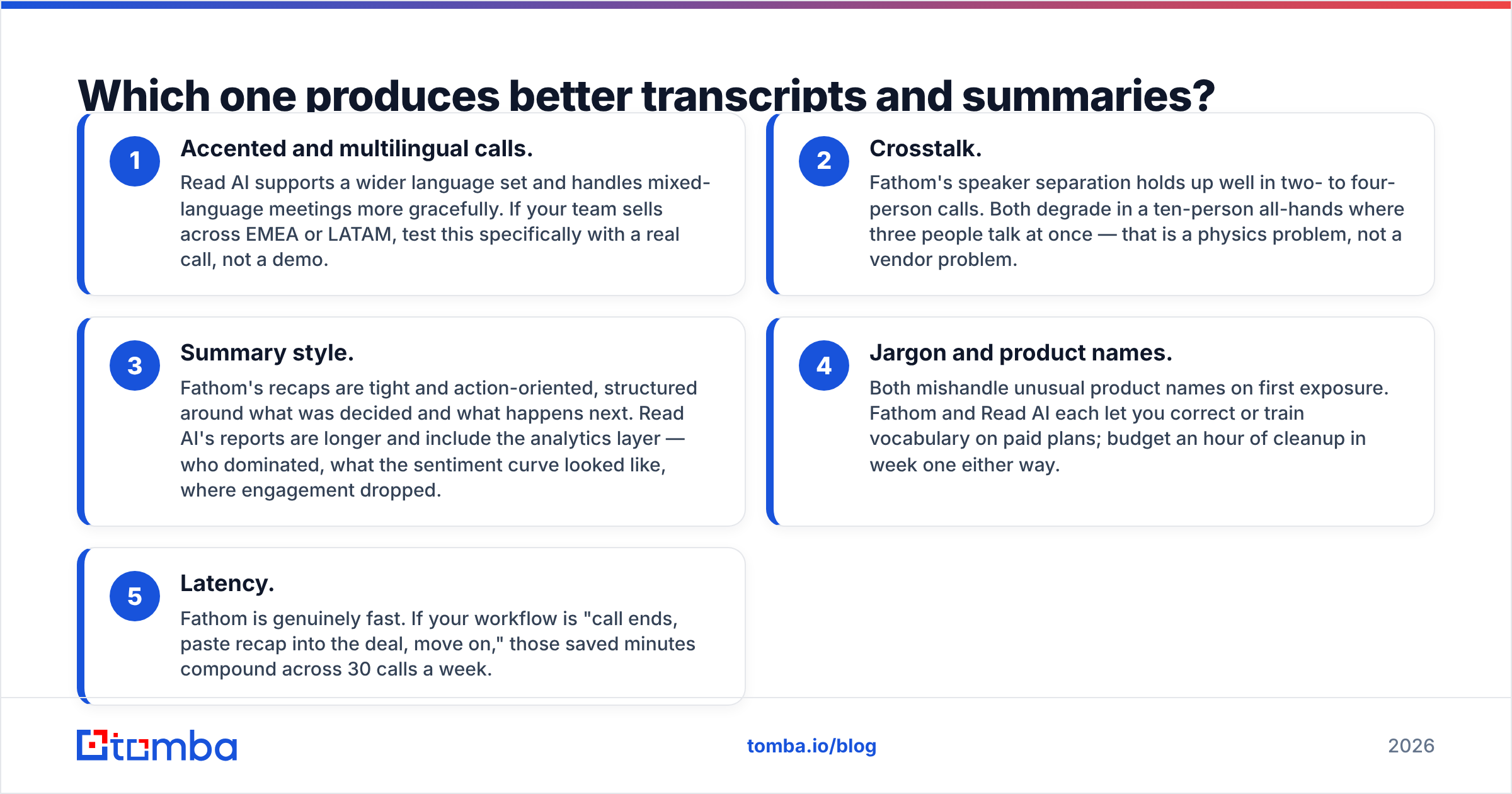 Which one produces better transcripts and summaries?

1

Accented and multilingual calls.

Read AI supports a wider language set and handles mixed-language meetings more gracefully. If your team sells across EMEA or LATAM, test this specifically with a real call, not a demo.

2

Crosstalk.

Fathom's speaker separation holds up well in two- to four-person calls. Both degrade in a ten-person all-hands where three people talk at once — that is a physics problem, not a vendor problem.

3

Summary style.

Fathom's recaps are tight and action-oriented, structured around what was decided and what happens next. Read AI's reports are longer and include the analytics layer — who dominated, what the sentiment curve looked like, where engagement dropped.

4

Jargon and product names.

Both mishandle unusual product names on first exposure. Fathom and Read AI each let you correct or train vocabulary on paid plans; budget an hour of cleanup in week one either way.

5

Latency.

Fathom is genuinely fast. If your workflow is "call ends, paste recap into the deal, move on," those saved minutes compound across 30 calls a week.

tomba

tomba.io/blog

2026